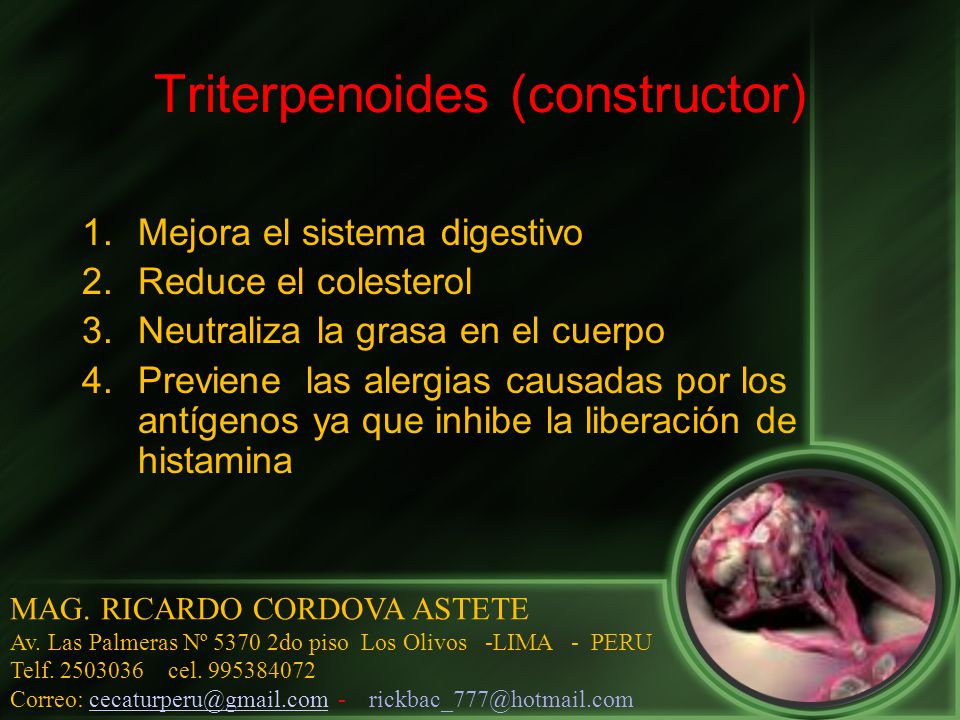 Triterpenoides (constructor)

1. Mejora el sistema digestivo
2. Reduce el colesterol
3. Neutraliza la grasa en el cuerpo
4. Previene las alergias causadas por los antígenos ya que inhibe la liberación de histamina

MAG. RICARDO CORDOVA ASTETE
Av. Las Palmeras Nº 5370 2do piso Los Olivos -LIMA - PERU
Telf. 2503036 cel. 995384072
Correo: cecaturperu@gmail.com - rickbac_777@hotmail.com